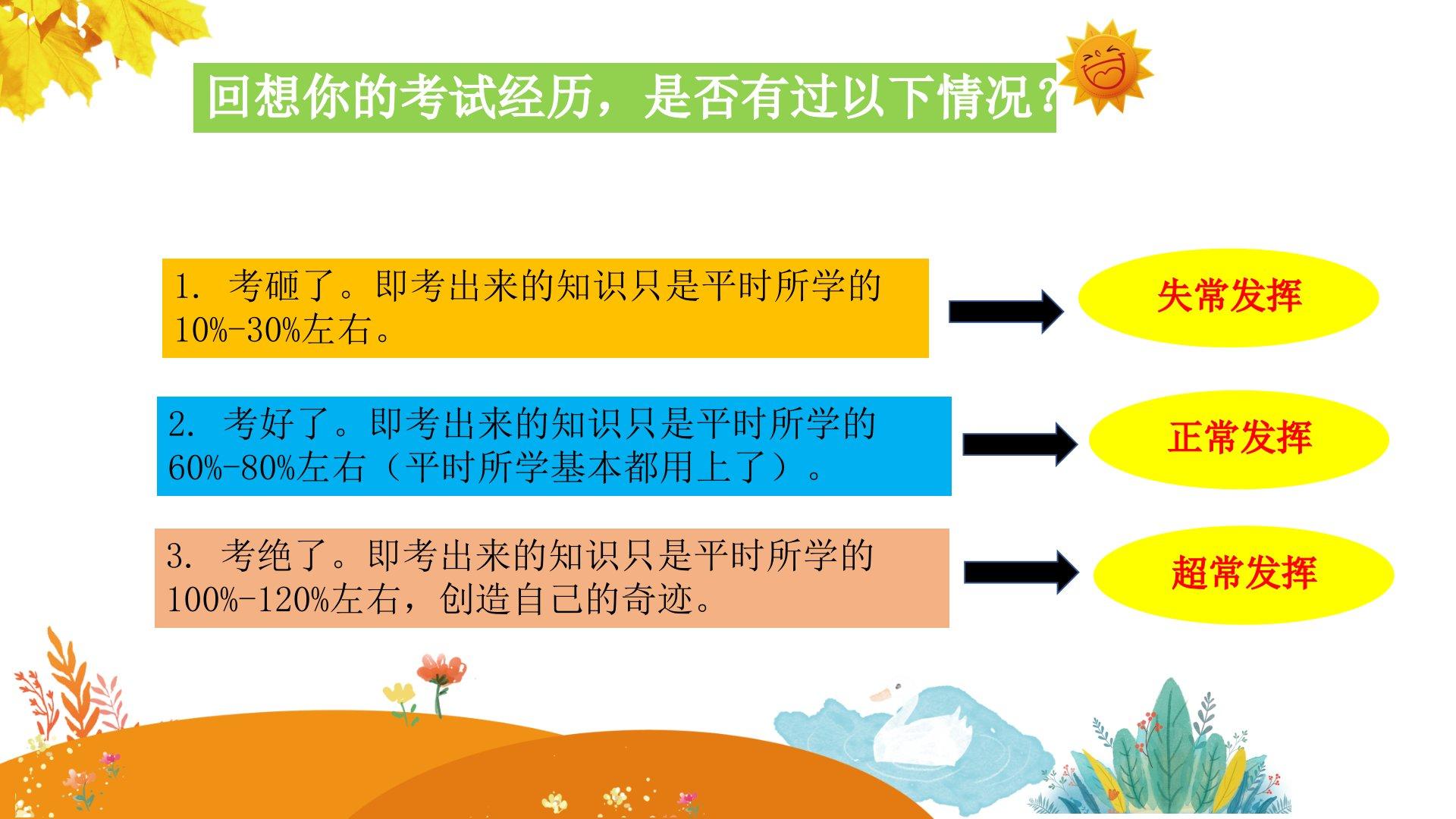 回想你的考试经历，是否有过以下情况？

1. 考砸了。即考出来的知识只是平时所学的10%-30%左右。

失常发挥

2. 考好了。即考出来的知识只是平时所学的60%-80%左右（平时所学基本都用上了）。

正常发挥

3. 考绝了。即考出来的知识只是平时所学的100%-120%左右，创造自己的奇迹。

超常发挥